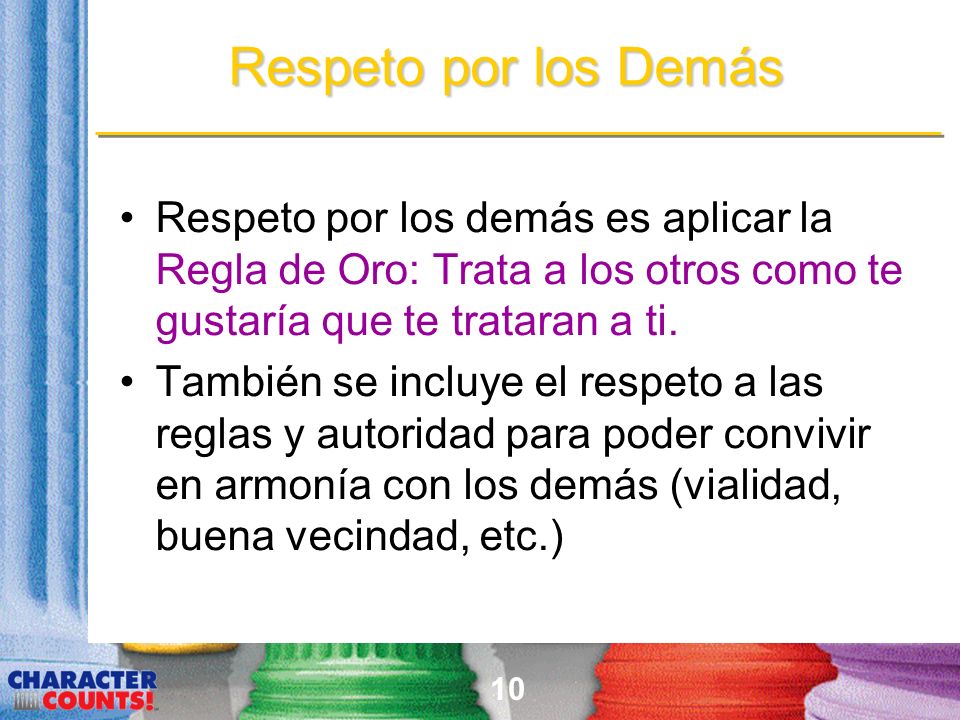 Respeto por los Demás

• Respeto por los demás es aplicar la Regla de Oro: Trata a los otros como te gustaría que te trataran a ti.
• También se incluye el respeto a las reglas y autoridad para poder convivir en armonía con los demás (vialidad, buena vecindad, etc.)

CHARACTER COUNTS!

10